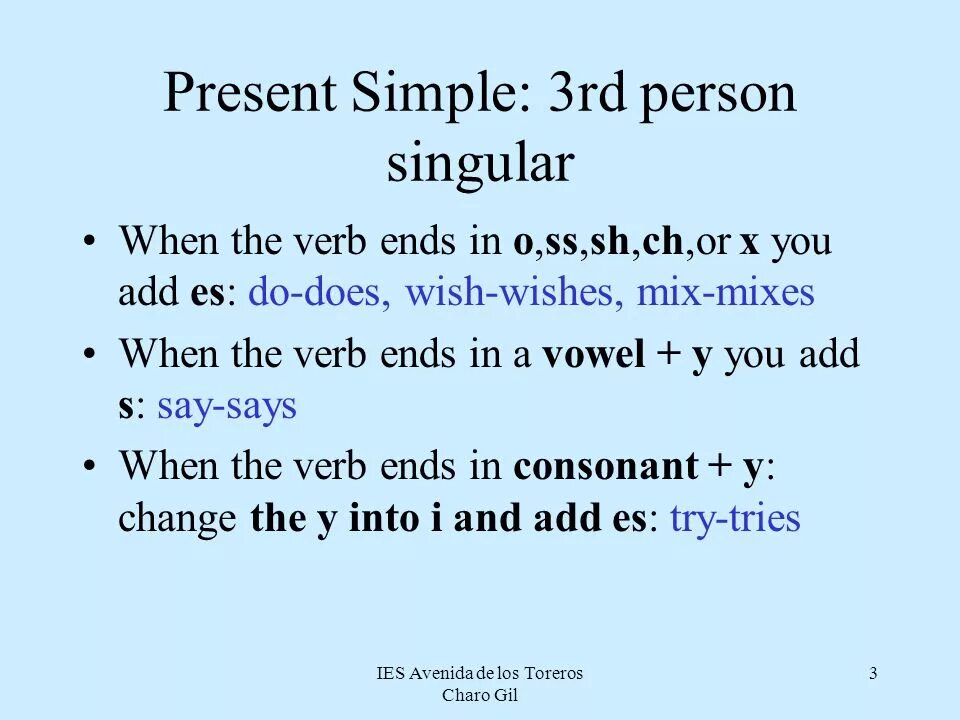 Present Simple: 3rd person singular

• When the verb ends in o,ss,sh,ch,or x you add es: do-does, wish-wishes, mix-mixes

• When the verb ends in a vowel + y you add s: say-says

• When the verb ends in consonant + y: change the y into i and add es: try-tries

IES Avenida de los Toreros
Charo Gil

3